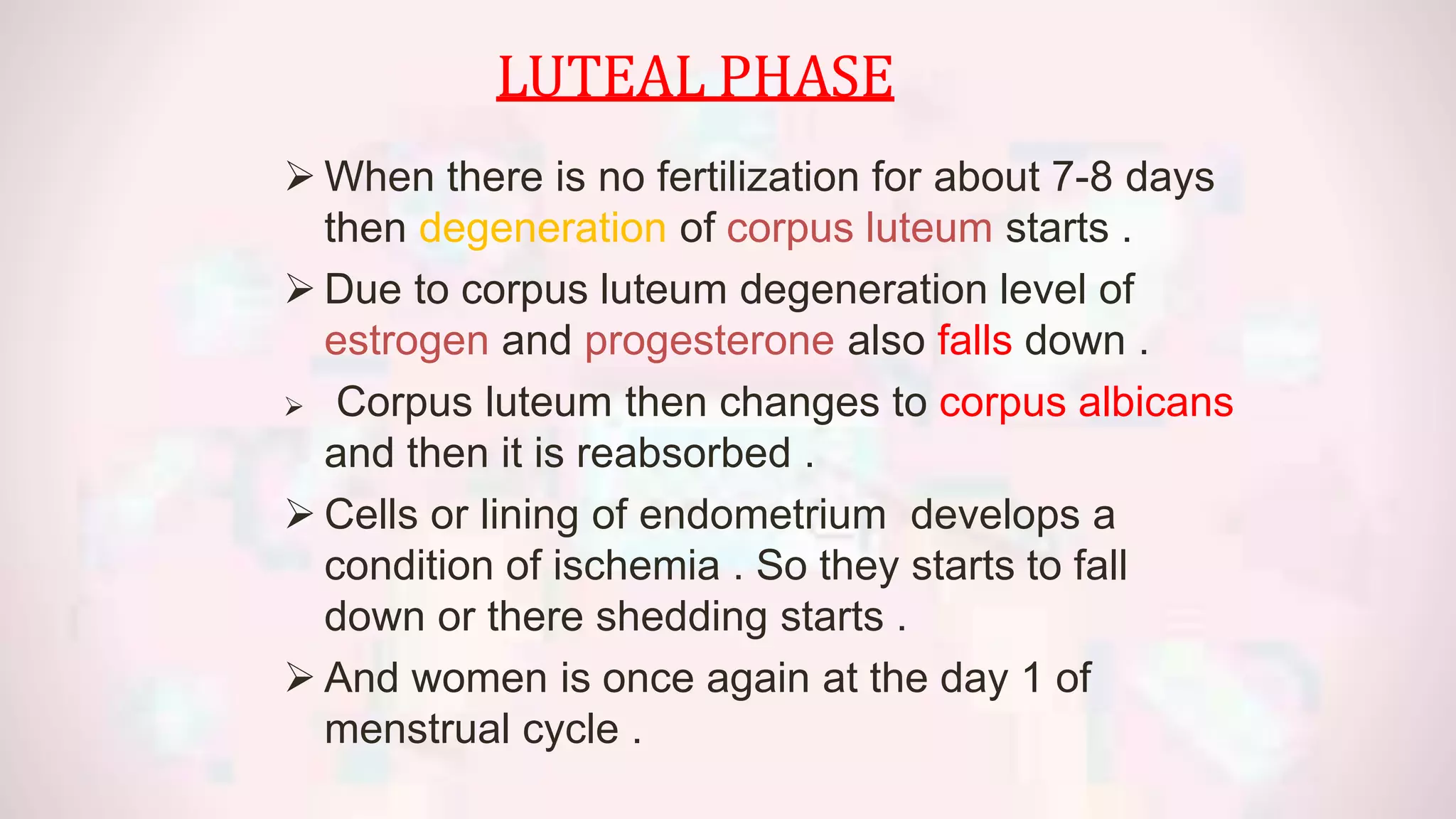 LUTEAL PHASE

➢ When there is no fertilization for about 7-8 days then degeneration of corpus luteum starts .

➢ Due to corpus luteum degeneration level of estrogen and progesterone also falls down .

➢ Corpus luteum then changes to corpus albicans and then it is reabsorbed .

➢ Cells or lining of endometrium develops a condition of ischemia . So they starts to fall down or there shedding starts .

➢ And women is once again at the day 1 of menstrual cycle .